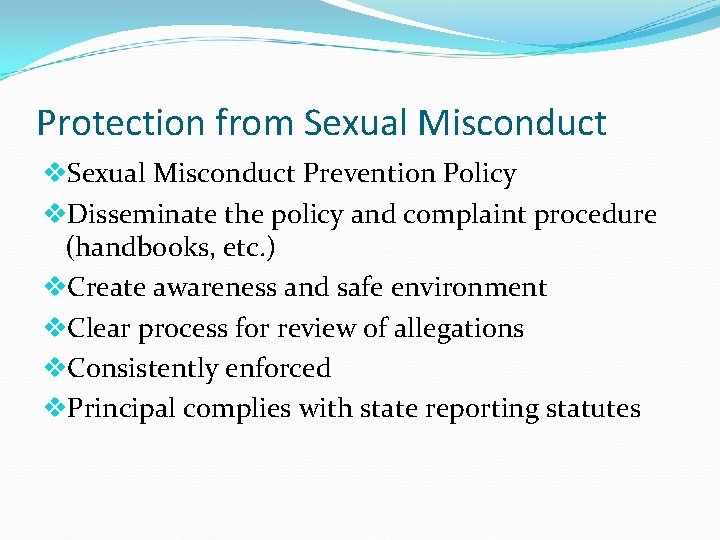 Protection from Sexual Misconduct

❖Sexual Misconduct Prevention Policy

❖Disseminate the policy and complaint procedure (handbooks, etc.)

❖Create awareness and safe environment

❖Clear process for review of allegations

❖Consistently enforced

❖Principal complies with state reporting statutes